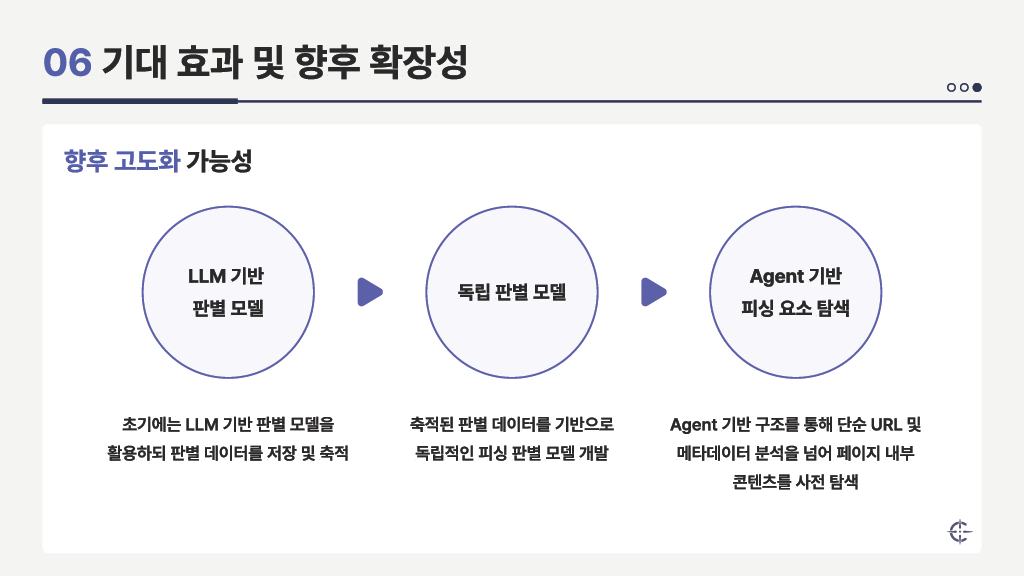 06 기대 효과 및 향후 확장성

향후 고도화 가능성

LLM 기반 판별 모델

독립 판별 모델

Agent 기반 피싱 요소 탐색

초기에는 LLM 기반 판별 모델을 활용하되 판별 데이터를 저장 및 축적

축적된 판별 데이터를 기반으로 독립적인 피싱 판별 모델 개발

Agent 기반 구조를 통해 단순 URL 및 메타데이터 분석을 넘어 페이지 내부 콘텐츠를 사전 탐색